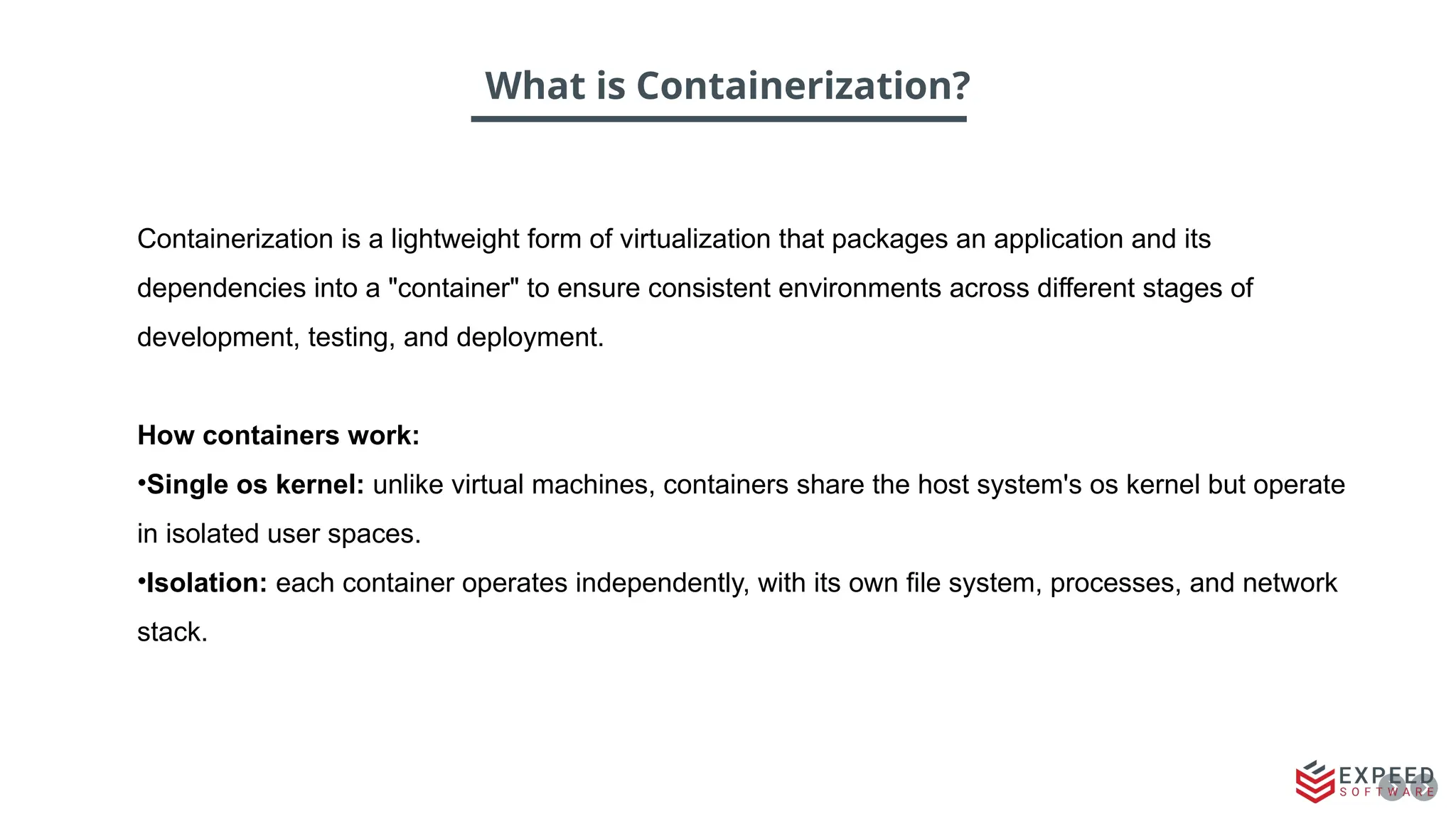 What is Containerization?

Containerization is a lightweight form of virtualization that packages an application and its dependencies into a "container" to ensure consistent environments across different stages of development, testing, and deployment.

How containers work:
•Single os kernel: unlike virtual machines, containers share the host system's os kernel but operate in isolated user spaces.
•Isolation: each container operates independently, with its own file system, processes, and network stack.

EXPEED
SOFTWARE